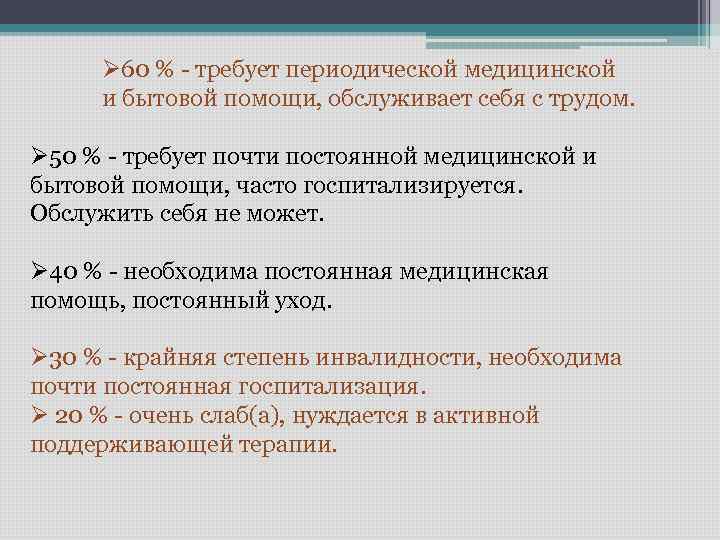 ➢60 % - требует периодической медицинской и бытовой помощи, обслуживает себя с трудом.

➢50 % - требует почти постоянной медицинской и бытовой помощи, часто госпитализируется. Обслужить себя не может.

➢40 % - необходима постоянная медицинская помощь, постоянный уход.

➢30 % - крайняя степень инвалидности, необходима почти постоянная госпитализация.
➢ 20 % - очень слаб(а), нуждается в активной поддерживающей терапии.